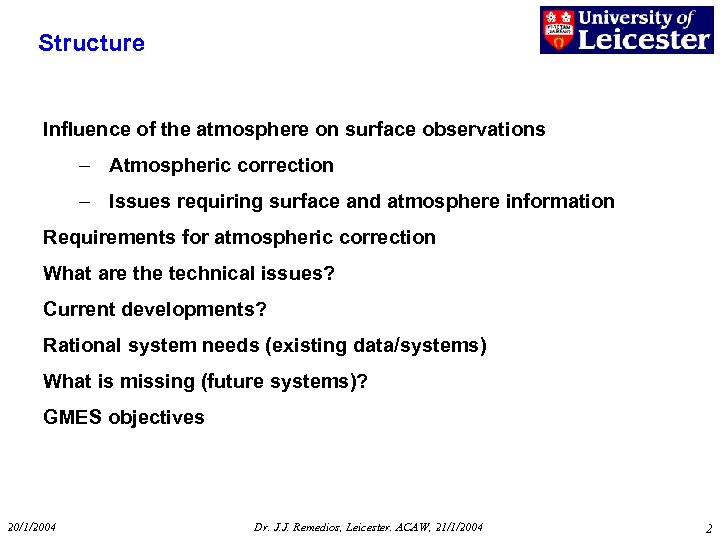 Structure

University of Leicester

Influence of the atmosphere on surface observations

– Atmospheric correction

– Issues requiring surface and atmosphere information

Requirements for atmospheric correction

What are the technical issues?

Current developments?

Rational system needs (existing data/systems)

What is missing (future systems)?

GMES objectives

20/1/2004

Dr. J.J. Remedios, Leicester. ACAW, 21/1/2004

2